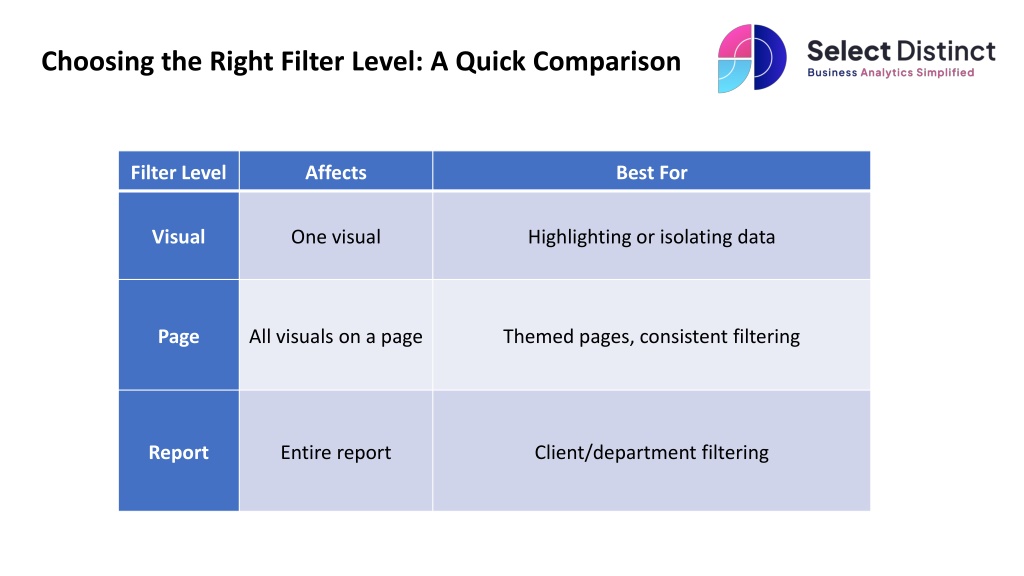 Choosing the Right Filter Level: A Quick Comparison

Select Distinct
Business Analytics Simplified

| Filter Level | Affects | Best For |
|---|---|---|
| Visual | One visual | Highlighting or isolating data |
| Page | All visuals on a page | Themed pages, consistent filtering |
| Report | Entire report | Client/department filtering |